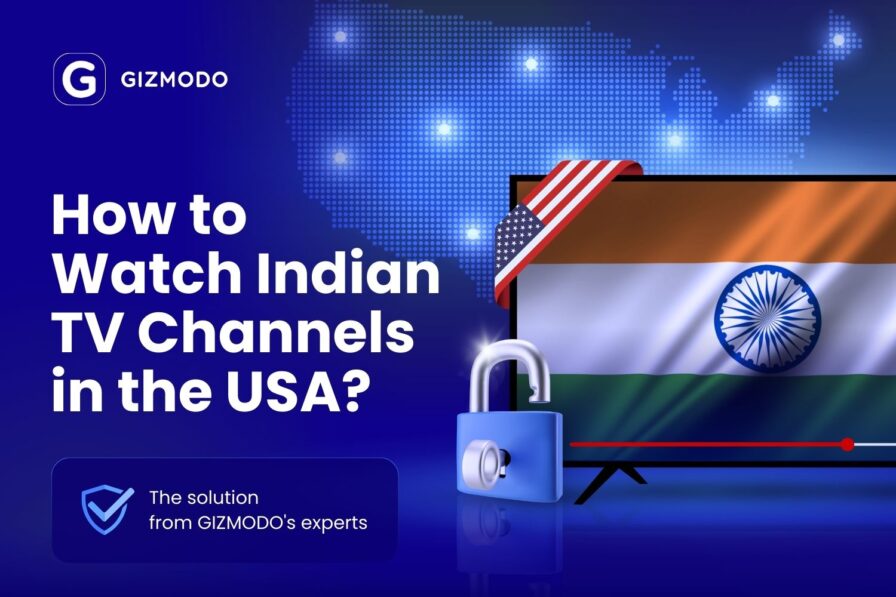 G GIZMODO

How to Watch Indian TV Channels in the USA?

The solution from GIZMODO's experts